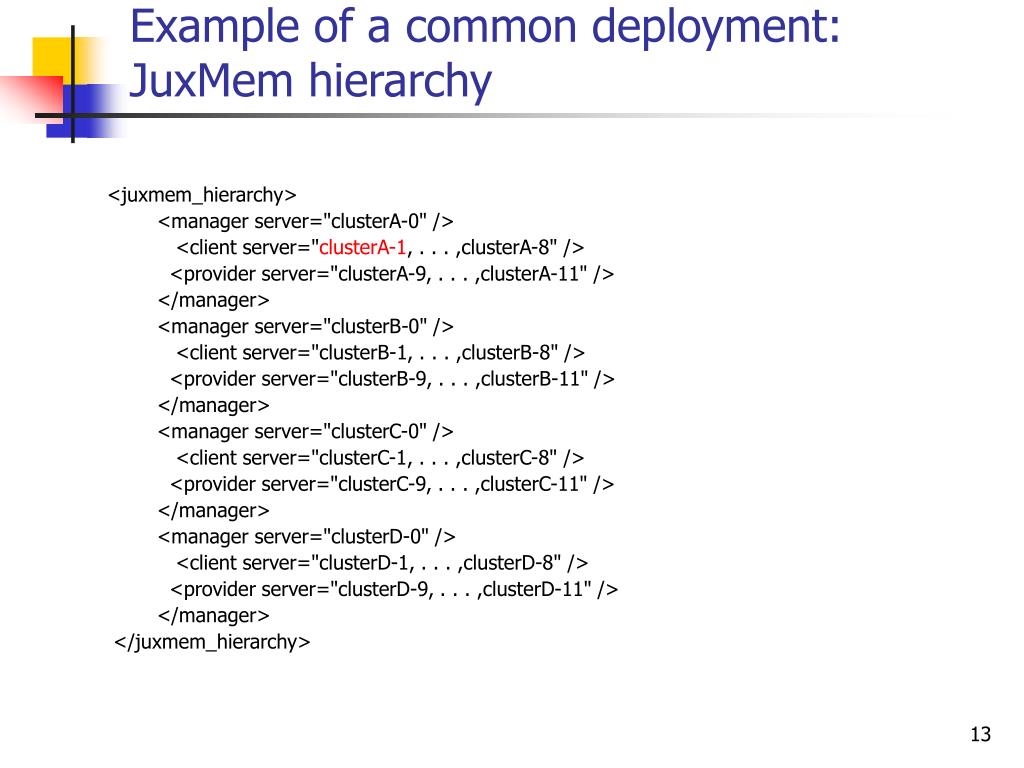 Example of a common deployment: JuxMem hierarchy

<juxmem_hierarchy>
<manager server="clusterA-0" />
<client server="clusterA-1, . . . ,clusterA-8" />
<provider server="clusterA-9, . . . ,clusterA-11" />
</manager>
<manager server="clusterB-0" />
<client server="clusterB-1, . . . ,clusterB-8" />
<provider server="clusterB-9, . . . ,clusterB-11" />
</manager>
<manager server="clusterC-0" />
<client server="clusterC-1, . . . ,clusterC-8" />
<provider server="clusterC-9, . . . ,clusterC-11" />
</manager>
<manager server="clusterD-0" />
<client server="clusterD-1, . . . ,clusterD-8" />
<provider server="clusterD-9, . . . ,clusterD-11" />
</manager>
</juxmem_hierarchy>

13